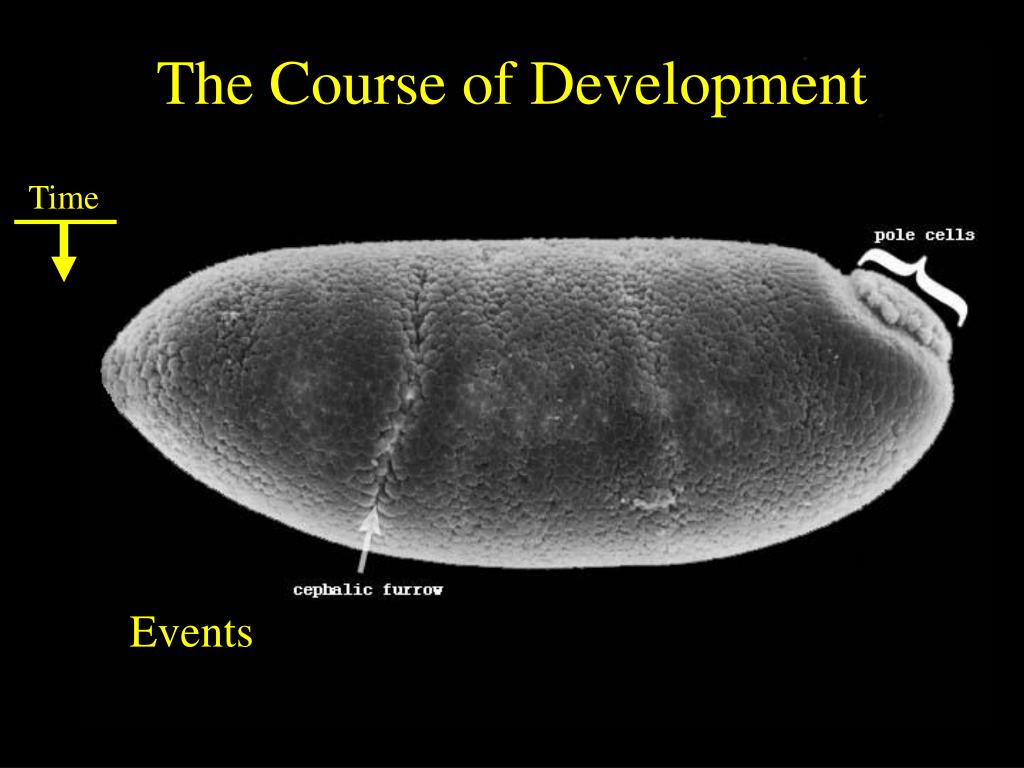 The Course of Development

Time

pole cells

cephalic furrow

Events